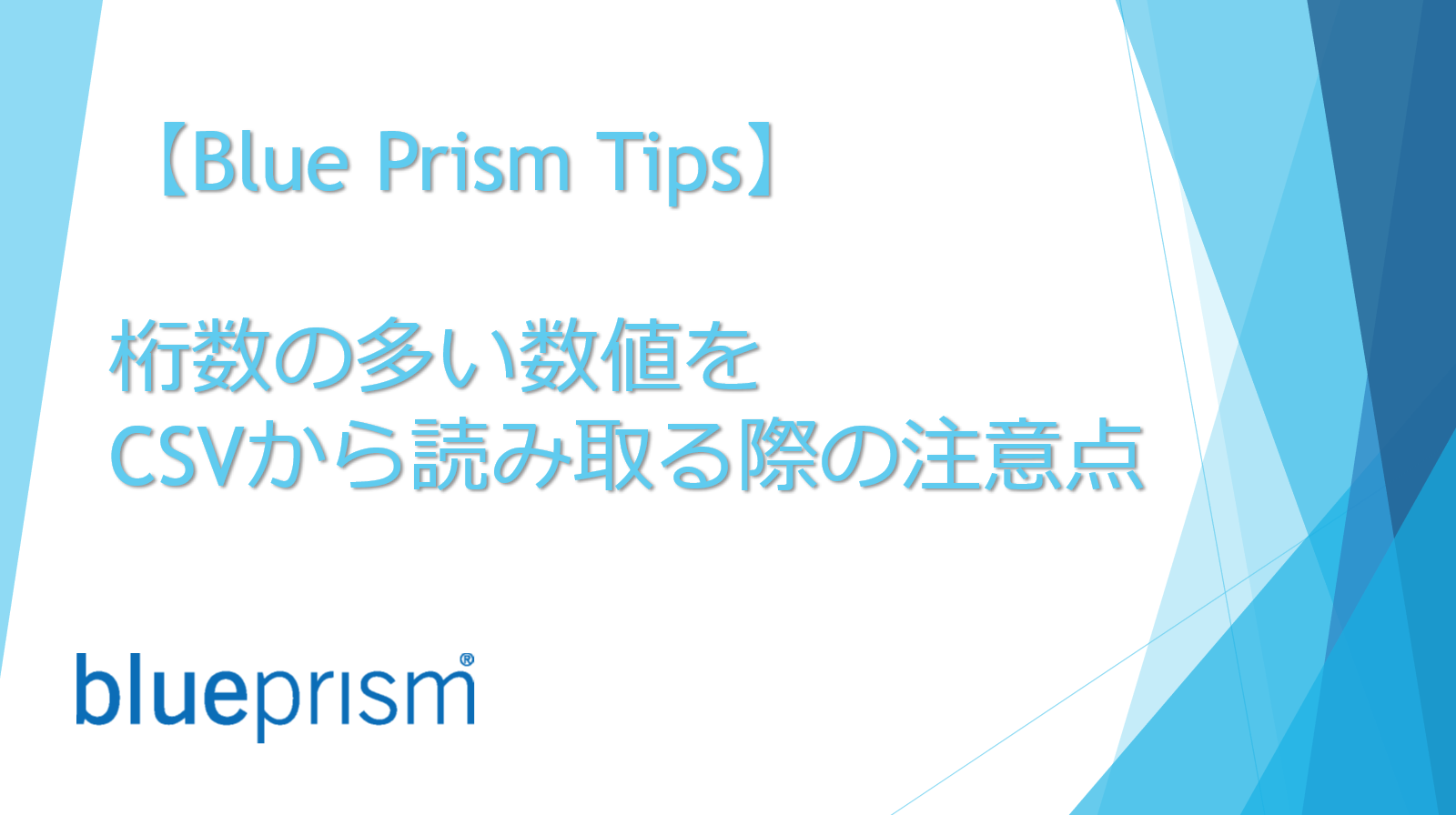 【Blue Prism Tips】

桁数の多い数値を
CSVから読み取る際の注意点

blueprism®